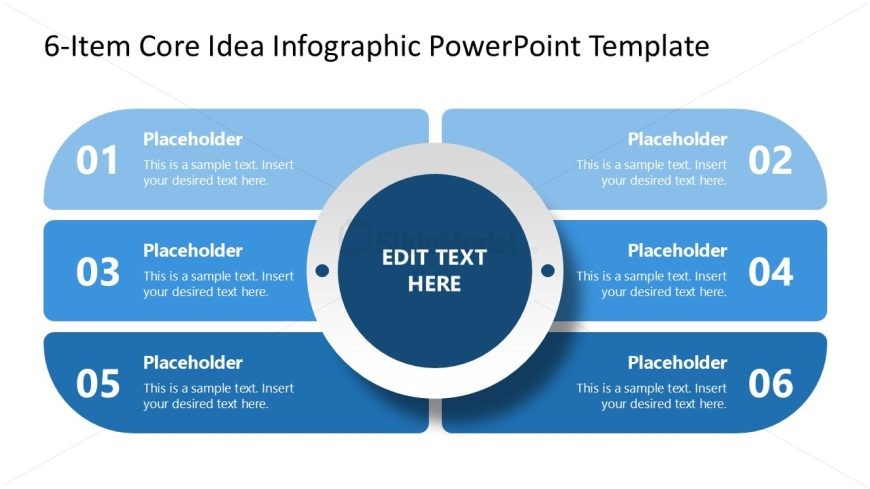 6-Item Core Idea Infographic PowerPoint Template

01
Placeholder
This is a sample text. Insert your desired text here.

Placeholder
This is a sample text. Insert your desired text here.
02

03
Placeholder
This is a sample text. Insert your desired text here.

EDIT TEXT HERE

Placeholder
This is a sample text. Insert your desired text here.
04

05
Placeholder
This is a sample text. Insert your desired text here.

Placeholder
This is a sample text. Insert your desired text here.
06